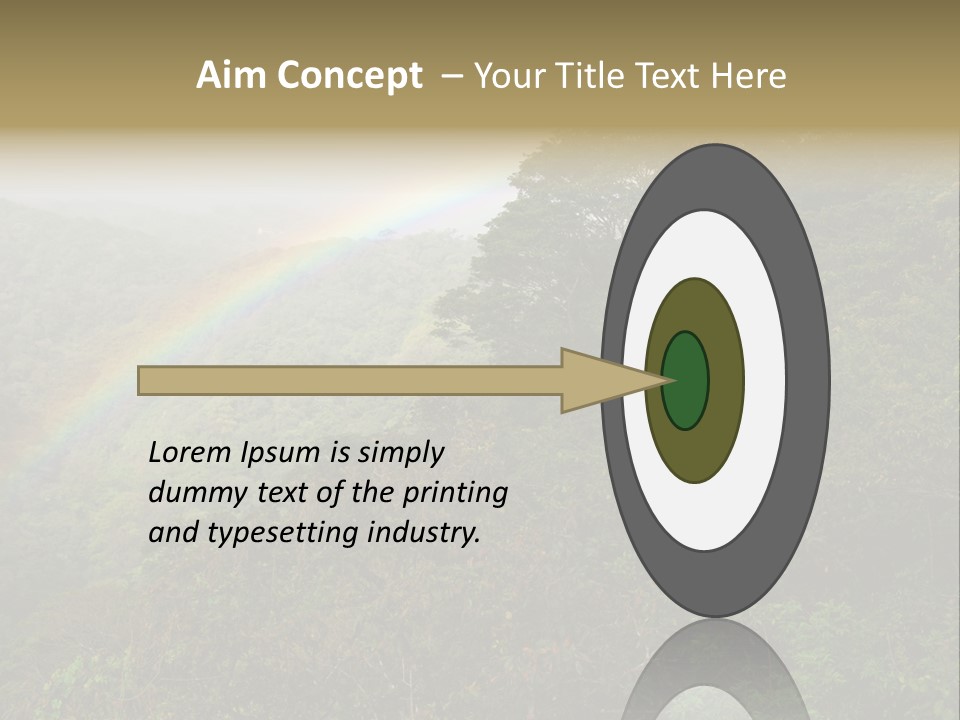 Aim Concept – Your Title Text Here

Lorem Ipsum is simply dummy text of the printing and typesetting industry.